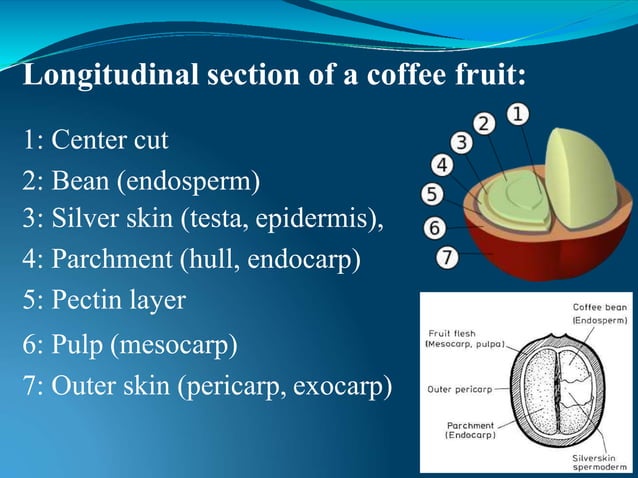 Longitudinal section of a coffee fruit:

1: Center cut
2: Bean (endosperm)
3: Silver skin (testa, epidermis),
4: Parchment (hull, endocarp)
5: Pectin layer
6: Pulp (mesocarp)
7: Outer skin (pericarp, exocarp)

1
2
3
4
5
6
7

Coffee bean
(Endosperm)
Fruit flesh
(Mesocarp, pulpa)
Outer pericarp
Parchment
(Endocarp)
Silverskin
spermoderm